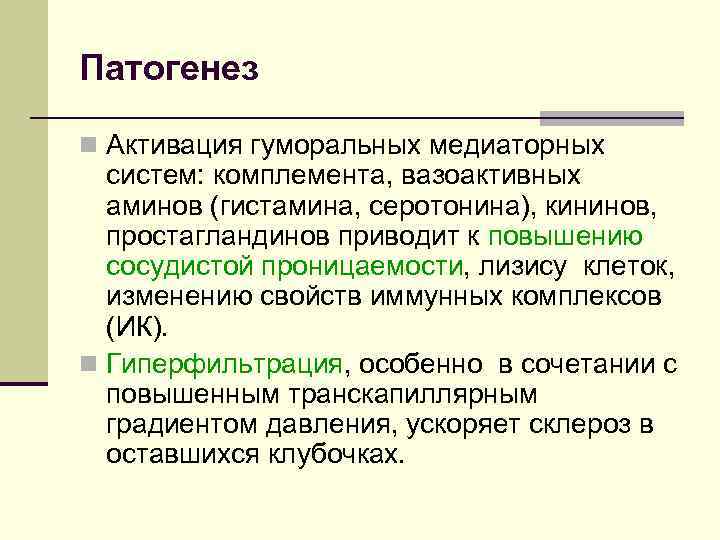 Патогенез

Активация гуморальных медиаторных систем: комплемента, вазоактивных аминов (гистамина, серотонина), кининов, простагландинов приводит к повышению сосудистой проницаемости, лизису клеток, изменению свойств иммунных комплексов (ИК).

Гиперфильтрация, особенно в сочетании с повышенным транскапиллярным градиентом давления, ускоряет склероз в оставшихся клубочках.